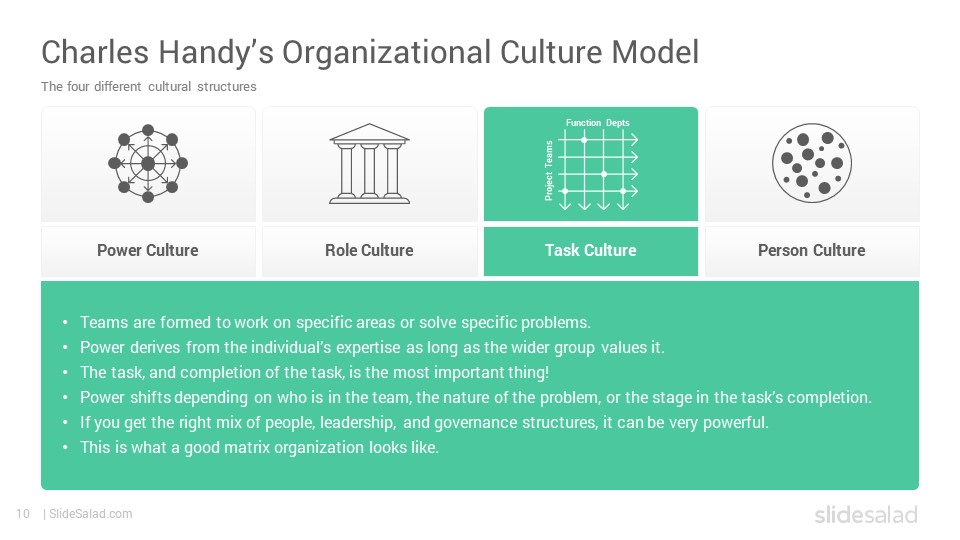 Charles Handy's Organizational Culture Model

The four different cultural structures

Function Depts

Project Teams

Power Culture

Role Culture

Task Culture

Person Culture

• Teams are formed to work on specific areas or solve specific problems.
• Power derives from the individual's expertise as long as the wider group values it.
• The task, and completion of the task, is the most important thing!
• Power shifts depending on who is in the team, the nature of the problem, or the stage in the task's completion.
• If you get the right mix of people, leadership, and governance structures, it can be very powerful.
• This is what a good matrix organization looks like.

10 | SlideSalad.com

slidesalad